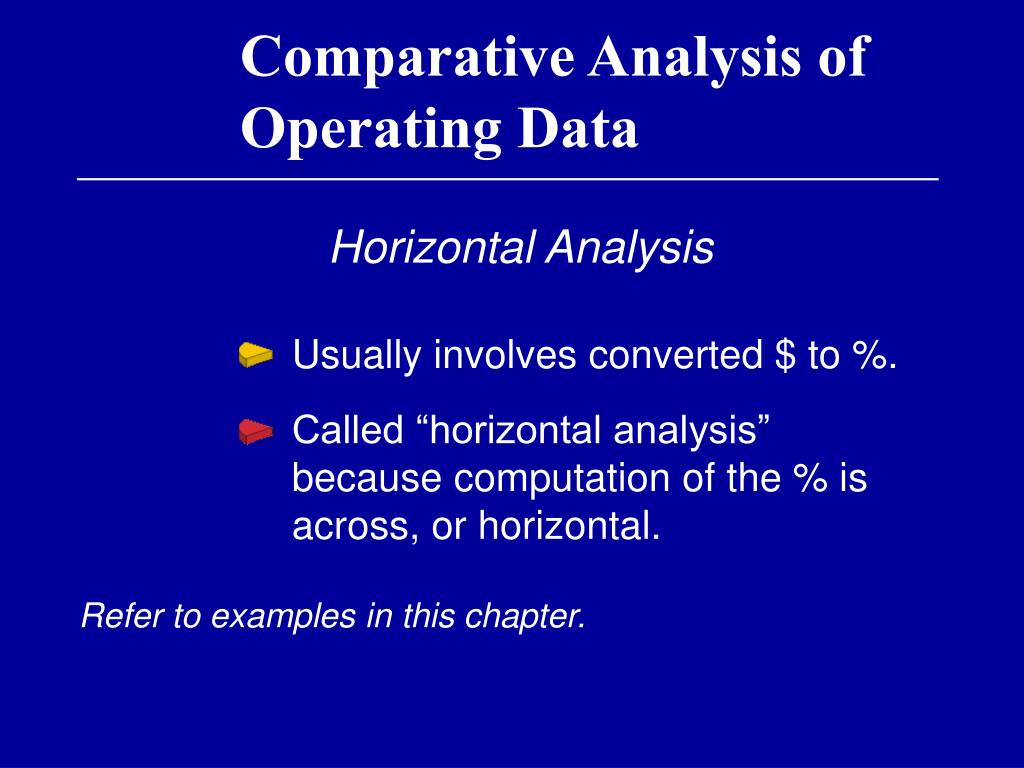 Comparative Analysis of Operating Data

Horizontal Analysis

Usually involves converted \$ to %.

Called “horizontal analysis” because computation of the % is across, or horizontal.

Refer to examples in this chapter.